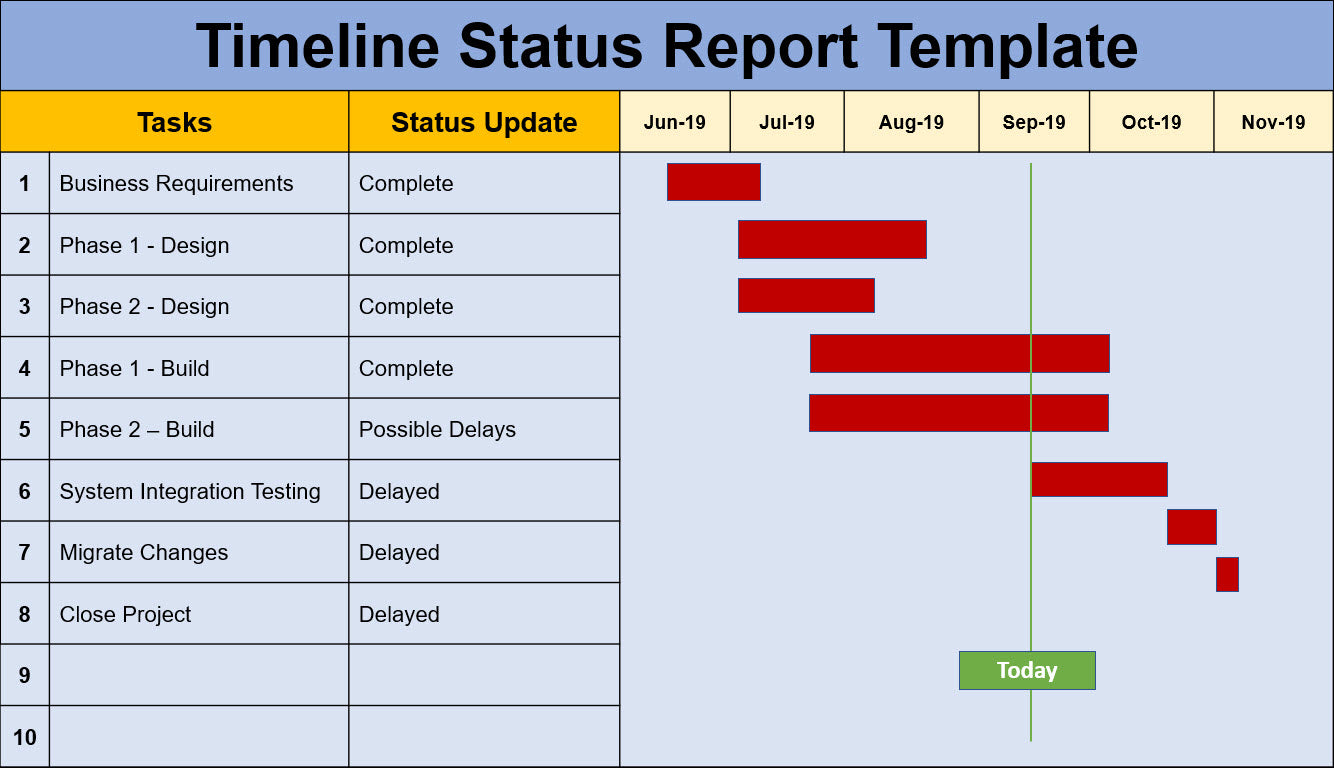 Timeline Status Report Template

| | Tasks | Status Update | Jun-19 | Jul-19 | Aug-19 | Sep-19 | Oct-19 | Nov-19 |
|---|---|---|---|---|---|---|---|---|
| 1 | Business Requirements | Complete | | | | | | |
| 2 | Phase 1 - Design | Complete | | | | | | |
| 3 | Phase 2 - Design | Complete | | | | | | |
| 4 | Phase 1 - Build | Complete | | | | | | |
| 5 | Phase 2 – Build | Possible Delays | | | | | | |
| 6 | System Integration Testing | Delayed | | | | | | |
| 7 | Migrate Changes | Delayed | | | | | | |
| 8 | Close Project | Delayed | | | | | | |
| 9 | | | | | | | | |
| 10 | | | | | | | | |

Today